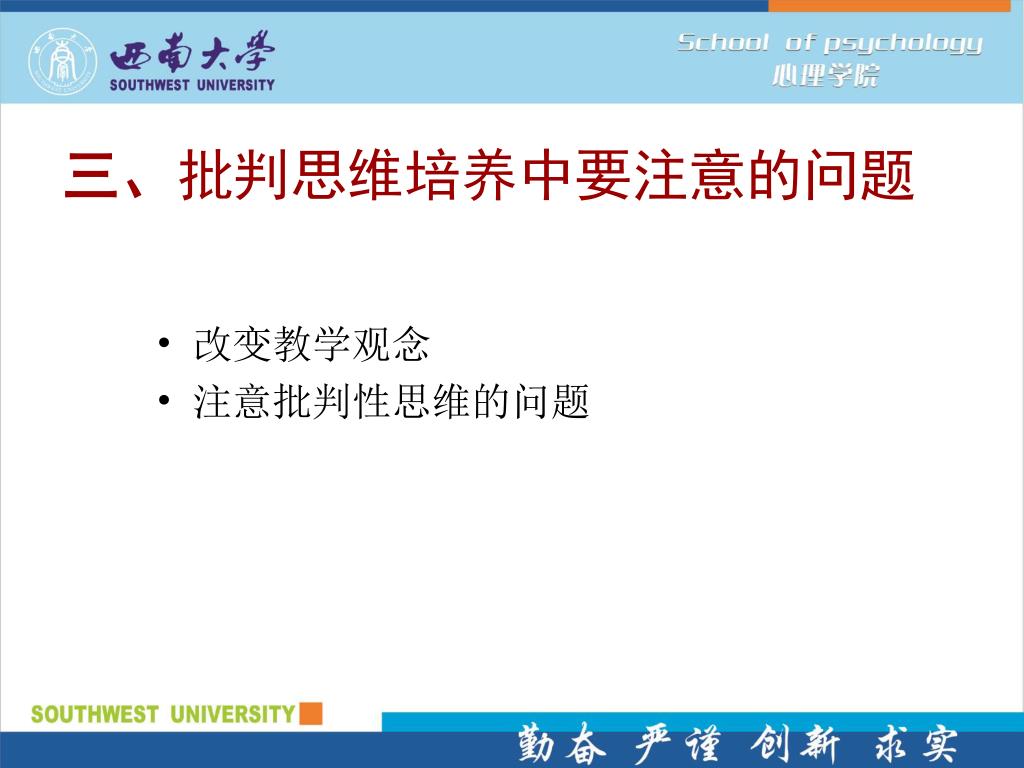 西南大学
SOUTHWEST UNIVERSITY

School of psychology
心理学院

三、批判思维培养中要注意的问题

• 改变教学观念
• 注意批判性思维的问题

SOUTHWEST UNIVERSITY

勤奋 严谨 创新 求实